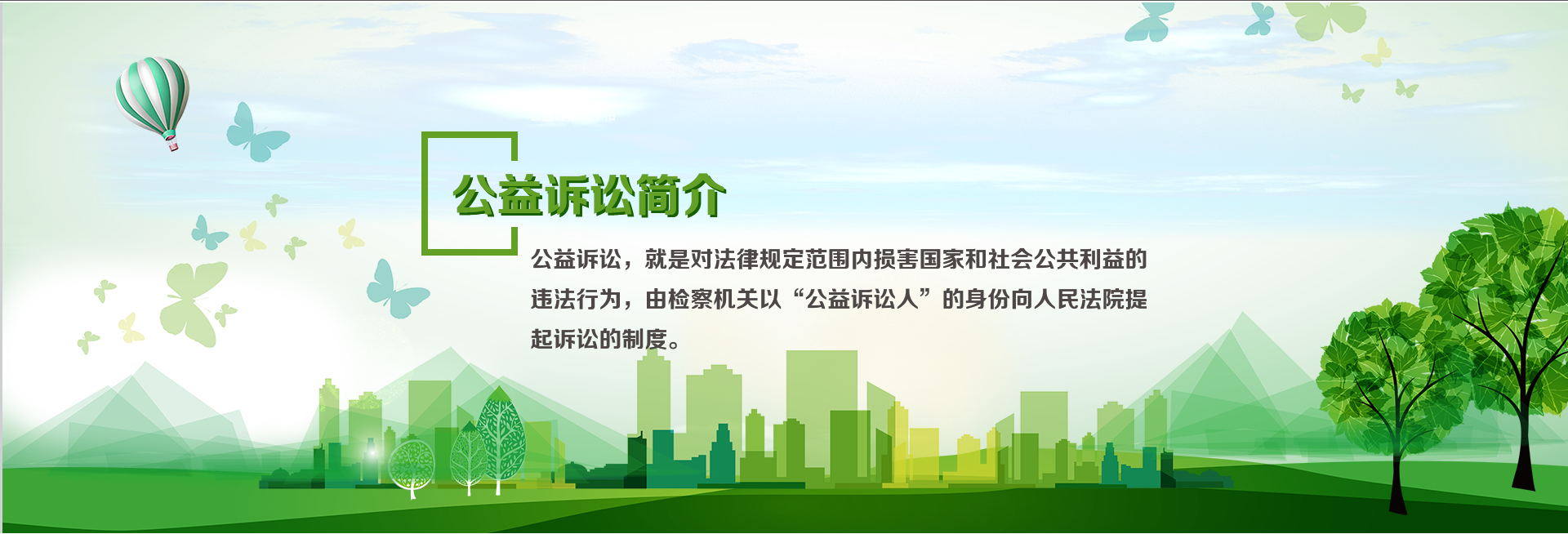 公益诉讼简介

公益诉讼，就是对法律规定范围内损害国家和社会公共利益的违法行为，由检察机关以“公益诉讼人”的身份向人民法院提起诉讼的制度。